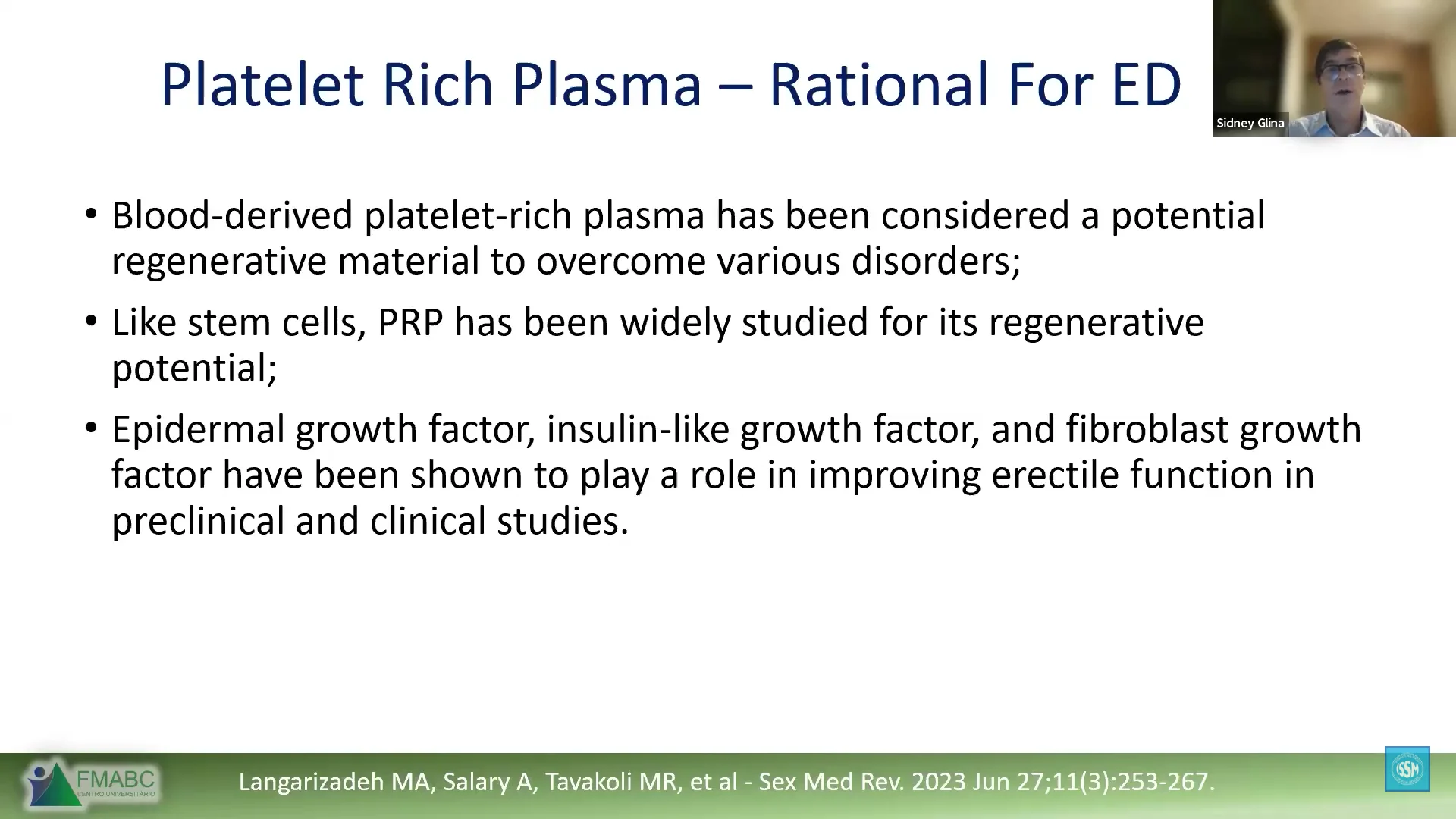 Platelet Rich Plasma – Rational For ED

Sidney Glina

• Blood-derived platelet-rich plasma has been considered a potential regenerative material to overcome various disorders;

• Like stem cells, PRP has been widely studied for its regenerative potential;

• Epidermal growth factor, insulin-like growth factor, and fibroblast growth factor have been shown to play a role in improving erectile function in preclinical and clinical studies.

FMABC CENTRO UNIVERSITÁRIO

Langarizadeh MA, Salary A, Tavakoli MR, et al - Sex Med Rev. 2023 Jun 27;11(3):253-267.

ISSM